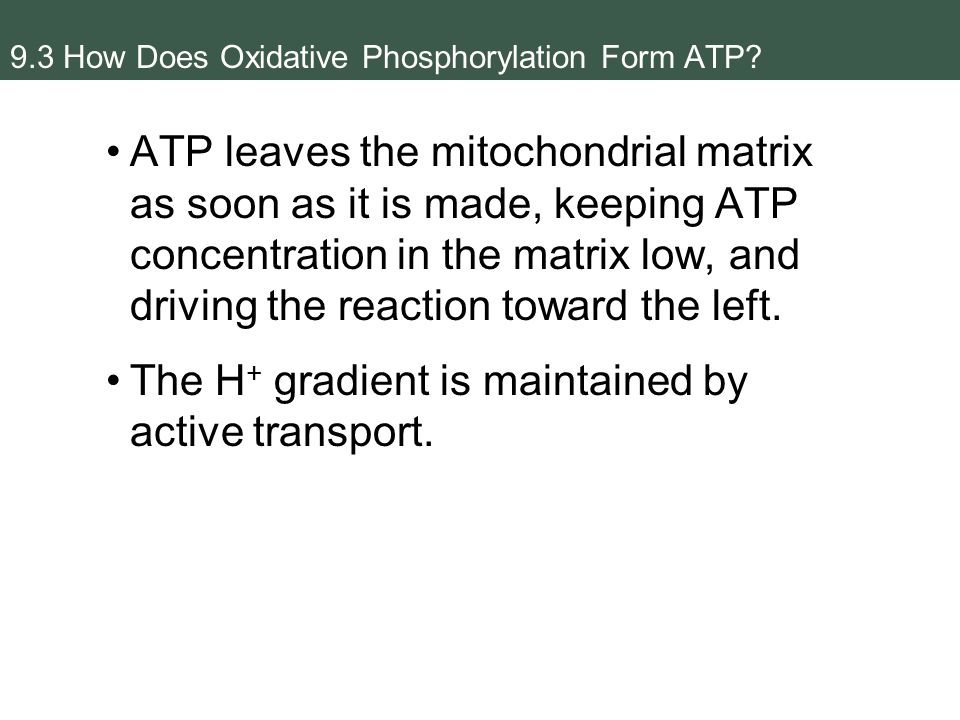 9.3 How Does Oxidative Phosphorylation Form ATP?

• ATP leaves the mitochondrial matrix as soon as it is made, keeping ATP concentration in the matrix low, and driving the reaction toward the left.

• The $H^+$ gradient is maintained by active transport.